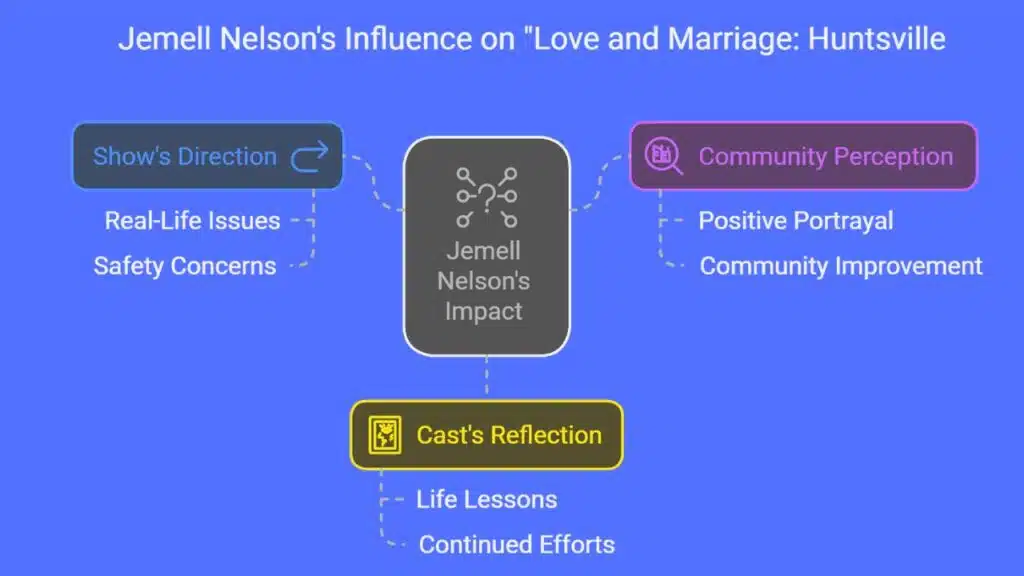 Jemell Nelson's Influence on "Love and Marriage: Huntsville

Show's Direction

Real-Life Issues

Safety Concerns

Jemell Nelson's Impact

Community Perception

Positive Portrayal

Community Improvement

Cast's Reflection

Life Lessons

Continued Efforts